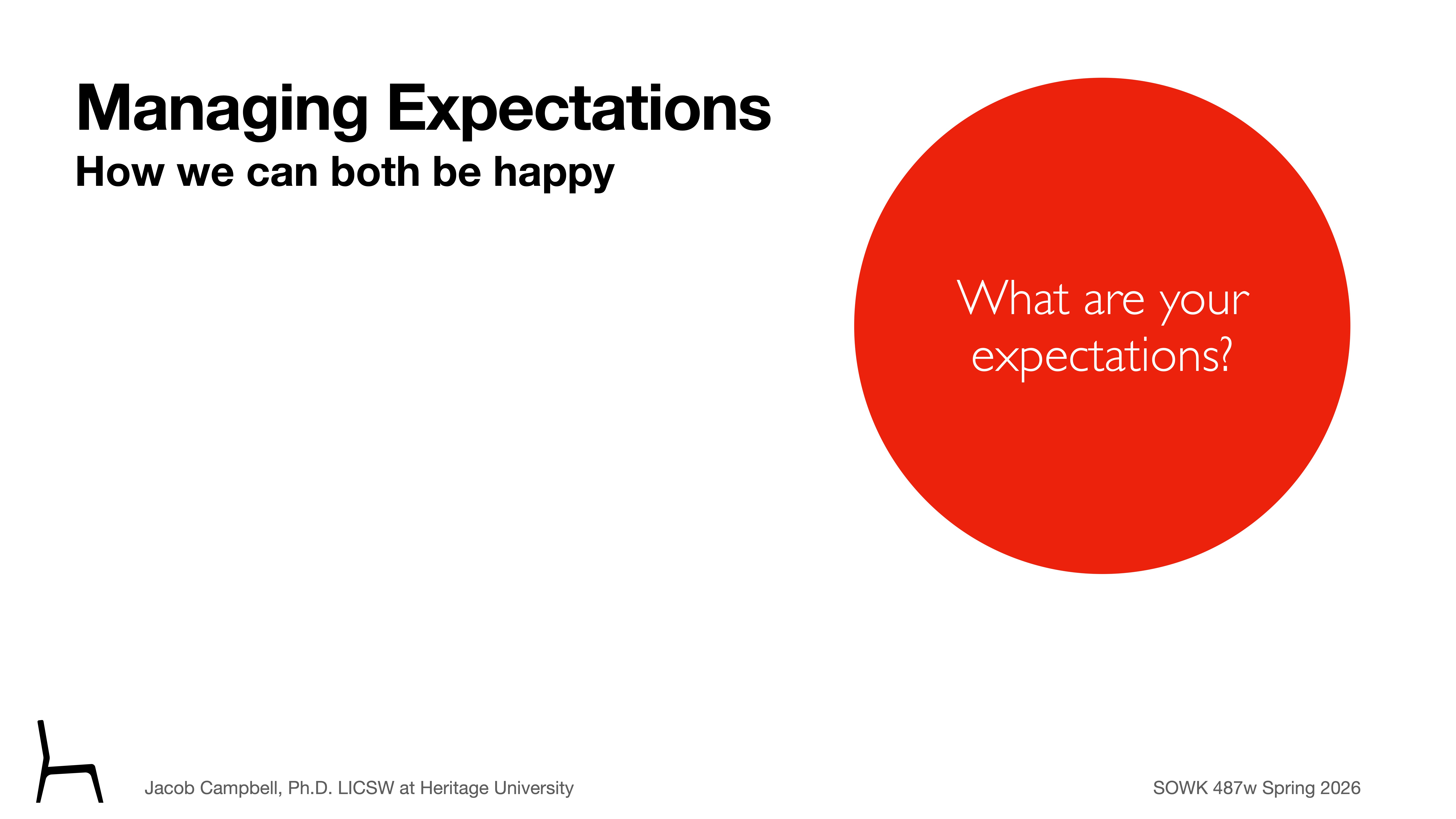 Managing Expectations

How we can both be happy

What are your expectations?

Jacob Campbell, Ph.D. LICSW at Heritage University

SOWK 487w Spring 2026